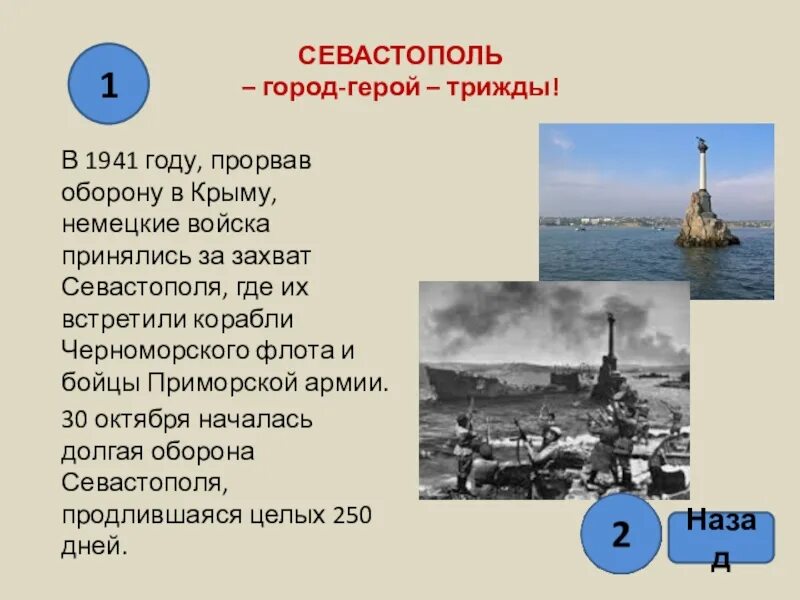 1

СЕВАСТОПОЛЬ
– город-герой – трижды!

В 1941 году, прорвав оборону в Крыму, немецкие войска принялись за захват Севастополя, где их встретили корабли Черноморского флота и бойцы Приморской армии.

30 октября началась долгая оборона Севастополя, продлившаяся целых 250 дней.

2

Назад